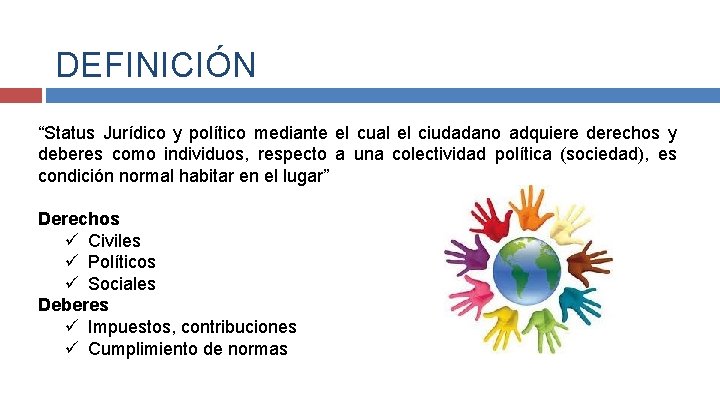 DEFINICIÓN

“Status Jurídico y político mediante el cual el ciudadano adquiere derechos y deberes como individuos, respecto a una colectividad política (sociedad), es condición normal habitar en el lugar”

Derechos
✓ Civiles
✓ Políticos
✓ Sociales
Deberes
✓ Impuestos, contribuciones
✓ Cumplimiento de normas